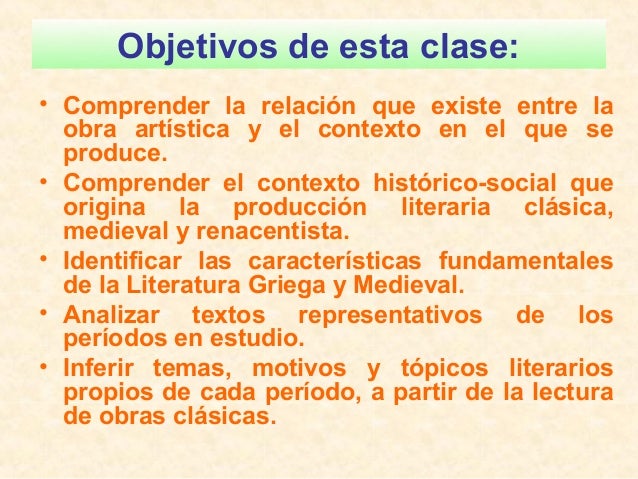 Objetivos de esta clase:

• Comprender la relación que existe entre la obra artística y el contexto en el que se produce.
• Comprender el contexto histórico-social que origina la producción literaria clásica, medieval y renacentista.
• Identificar las características fundamentales de la Literatura Griega y Medieval.
• Analizar textos representativos de los períodos en estudio.
• Inferir temas, motivos y tópicos literarios propios de cada período, a partir de la lectura de obras clásicas.